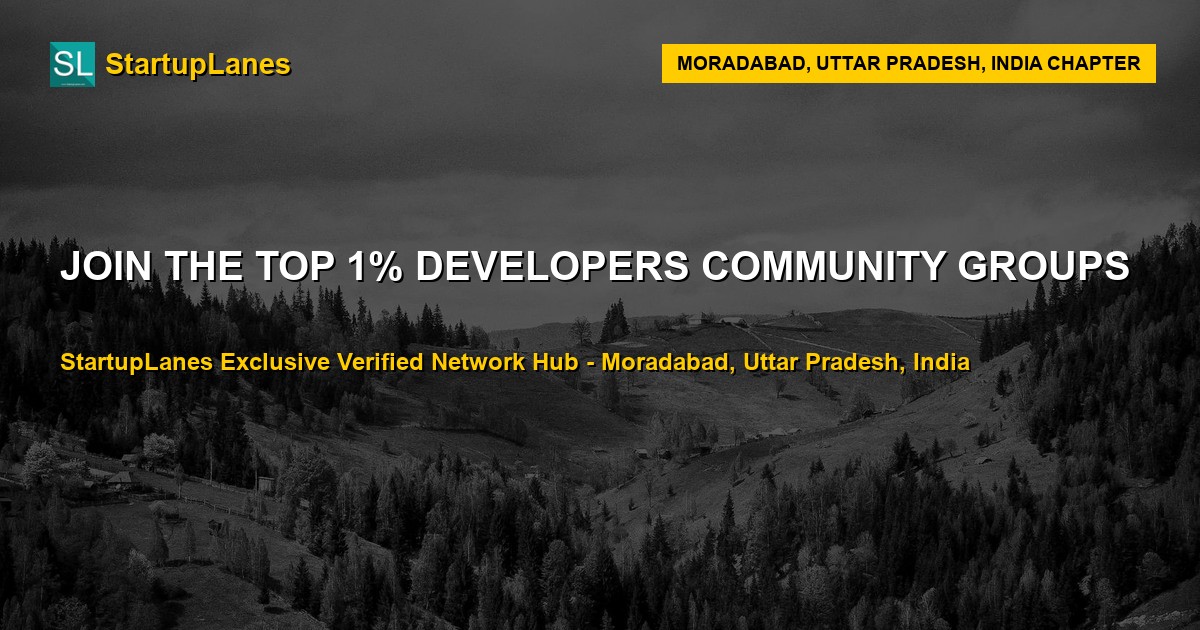 SL StartupLanes

MORADABAD, UTTAR PRADESH, INDIA CHAPTER

JOIN THE TOP 1% DEVELOPERS COMMUNITY GROUPS

StartupLanes Exclusive Verified Network Hub - Moradabad, Uttar Pradesh, India